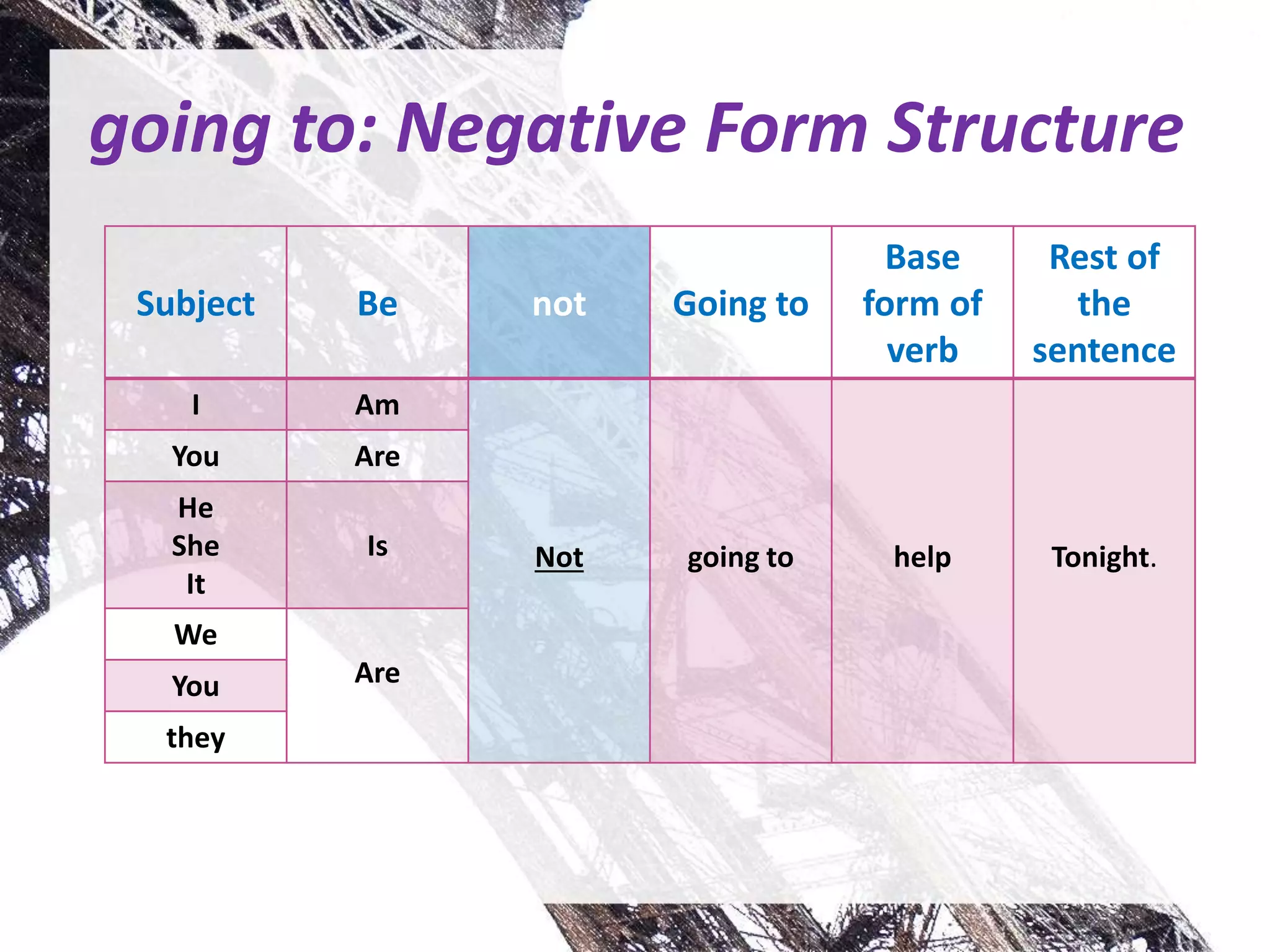 going to: Negative Form Structure

| Subject | Be | not | Going to | Base form of verb | Rest of the sentence |
|---|---|---|---|---|---|
| I | Am | Not | going to | help | Tonight. |
| You | Are | | | | |
| He She It | Is | | | | |
| We | Are | | | | |
| You | | | | | |
| they | | | | | |